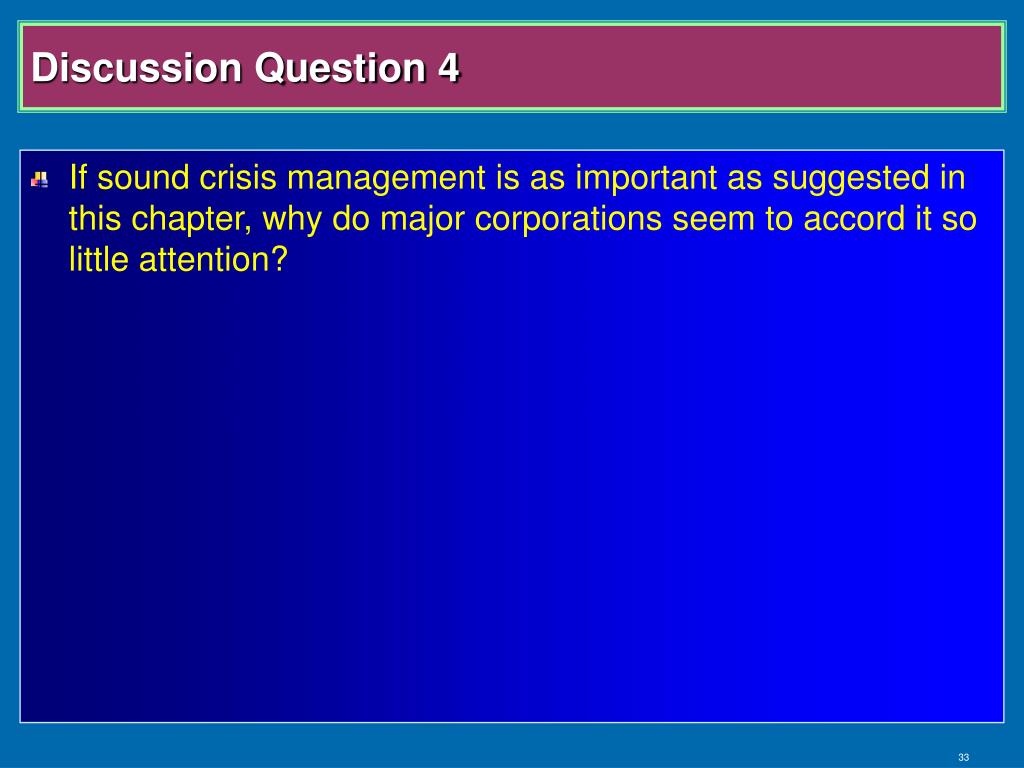 Discussion Question 4

If sound crisis management is as important as suggested in this chapter, why do major corporations seem to accord it so little attention?

33